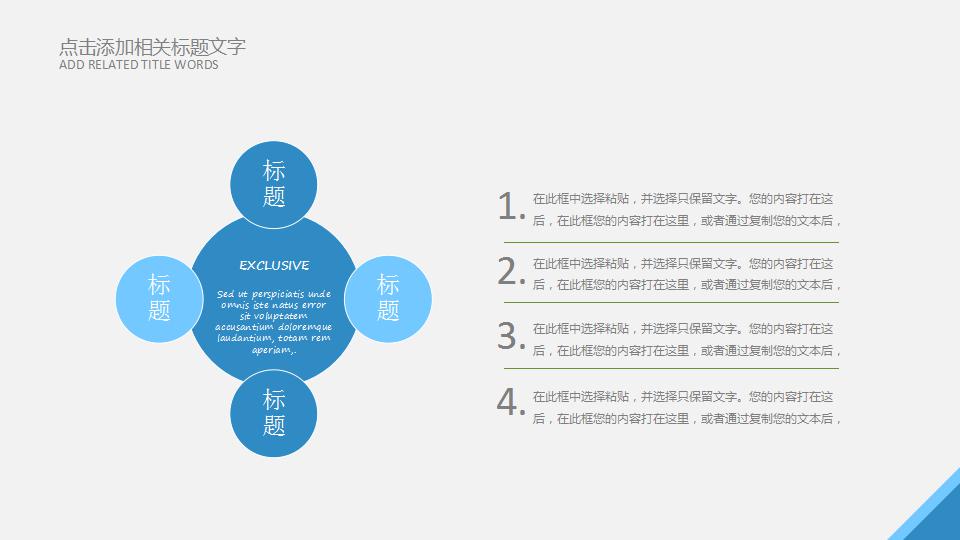 点击添加相关标题文字
ADD RELATED TITLE WORDS

标题

标题

EXCLUSIVE

Sed ut perspiciatis unde omnis iste natus error sit voluptatem accusantium doloremque laudantium, totam rem aperiam,.

标题

标题

1. 在此框中选择粘贴，并选择只保留文字。您的内容打在这后，在此框您的内容打在这里，或者通过复制您的文本后，

2. 在此框中选择粘贴，并选择只保留文字。您的内容打在这后，在此框您的内容打在这里，或者通过复制您的文本后，

3. 在此框中选择粘贴，并选择只保留文字。您的内容打在这后，在此框您的内容打在这里，或者通过复制您的文本后，

4. 在此框中选择粘贴，并选择只保留文字。您的内容打在这后，在此框您的内容打在这里，或者通过复制您的文本后，